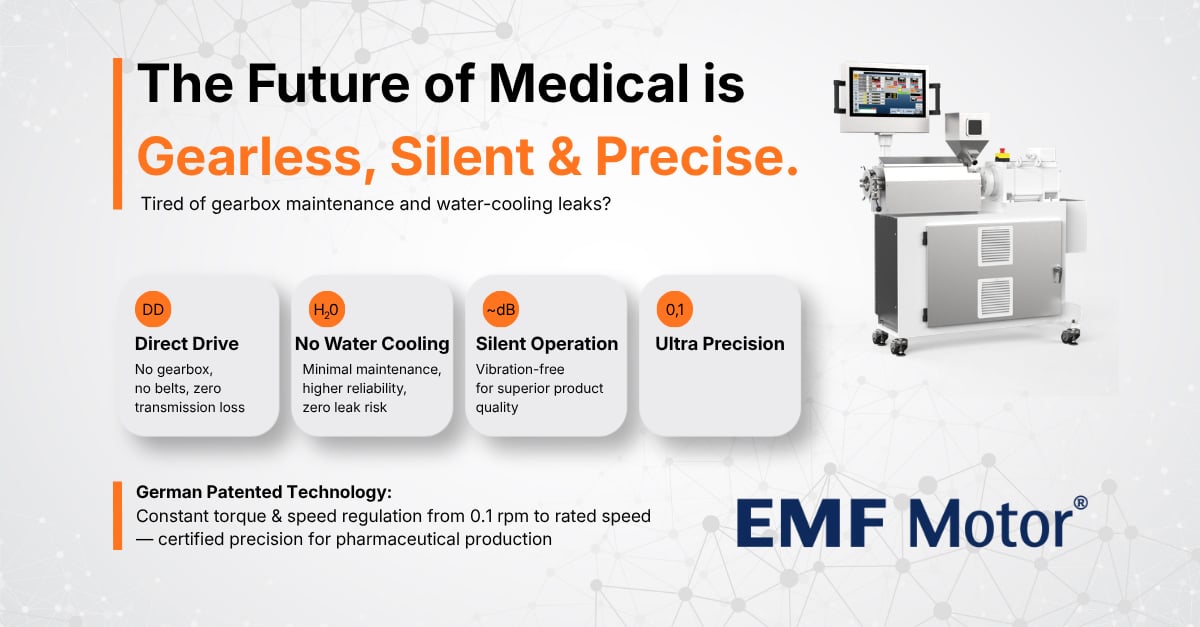 The Future of Medical is
Gearless, Silent & Precise.

Tired of gearbox maintenance and water-cooling leaks?

DD
Direct Drive
No gearbox, no belts, zero transmission loss

$H_20$
No Water Cooling
Minimal maintenance, higher reliability, zero leak risk

~dB
Silent Operation
Vibration-free for superior product quality

0,1
Ultra Precision

German Patented Technology:
Constant torque & speed regulation from 0.1 rpm to rated speed — certified precision for pharmaceutical production

EMF Motor®